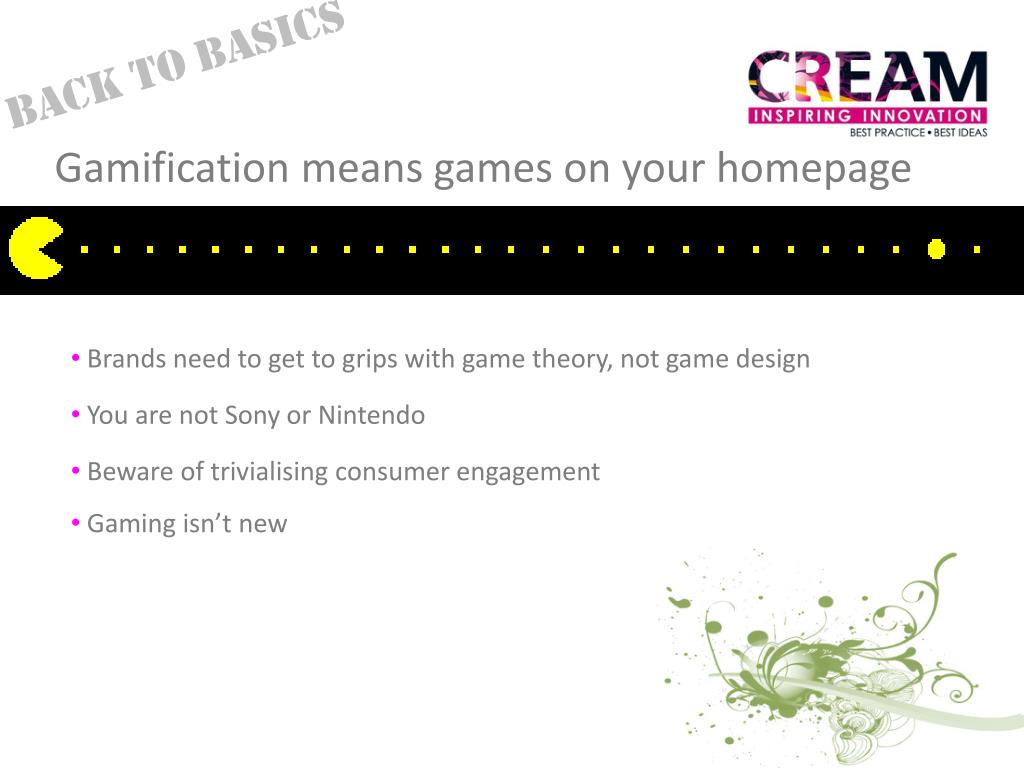 BACK TO BASICS

CREAM
INSPIRING INNOVATION
BEST PRACTICE • BEST IDEAS

Gamification means games on your homepage

• Brands need to get to grips with game theory, not game design
• You are not Sony or Nintendo
• Beware of trivialising consumer engagement
• Gaming isn't new